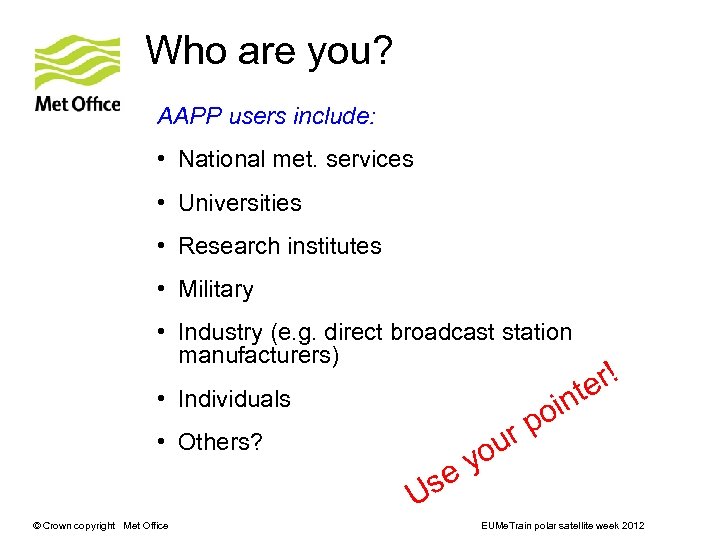 Met Office

Who are you?

AAPP users include:

• National met. services

• Universities

• Research institutes

• Military

• Industry (e.g. direct broadcast station manufacturers)

• Individuals

• Others?

Use your pointer!

© Crown copyright Met Office

EUMeTrain polar satellite week 2012